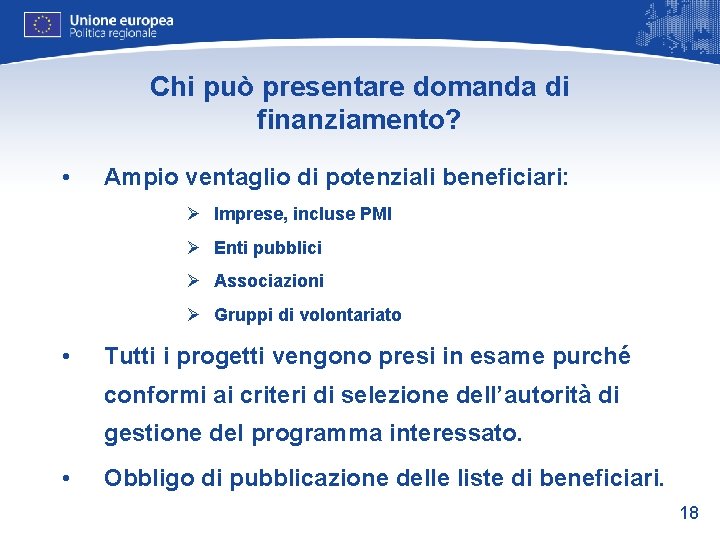 Unione europea
Politica regionale

Chi può presentare domanda di finanziamento?

• Ampio ventaglio di potenziali beneficiari:

➢ Imprese, incluse PMI

➢ Enti pubblici

➢ Associazioni

➢ Gruppi di volontariato

• Tutti i progetti vengono presi in esame purché conformi ai criteri di selezione dell'autorità di gestione del programma interessato.

• Obbligo di pubblicazione delle liste di beneficiari.

18